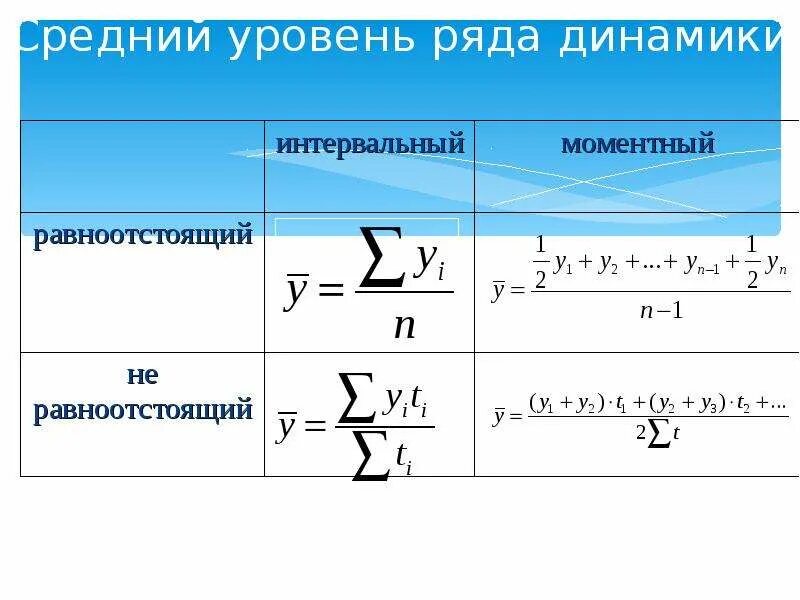 Средний уровень ряда динамики

|  | интервальный | моментный |
|---|---|---|
| равноотстоящий | $\bar{y} = \frac{\sum y_i}{n}$ | $\bar{y} = \frac{\frac{1}{2}y_1 + y_2 + \ldots + y_{n-1} + \frac{1}{2}y_n}{n-1}$ |
| не равноотстоящий | $\bar{y} = \frac{\sum y_i t_i}{\sum t_i}$ | $\bar{y} = \frac{(y_1 + y_2) \cdot t_1 + (y_2 + y_3) \cdot t_2 + \ldots}{2\sum t}$ |